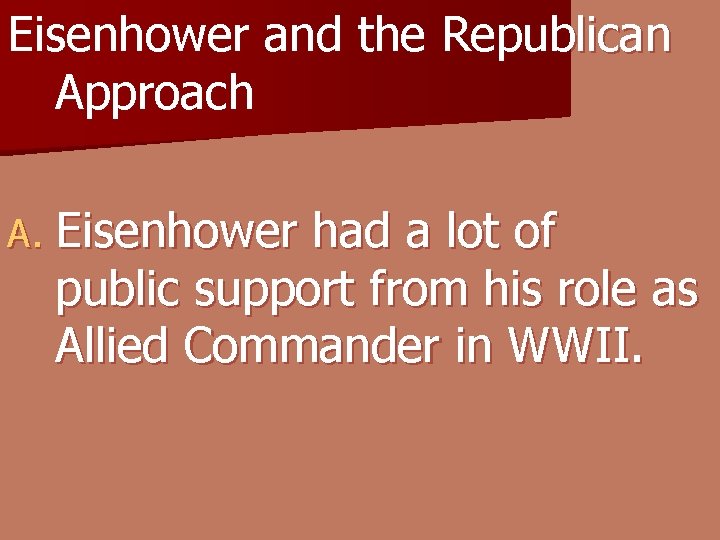 Eisenhower and the Republican Approach

A. Eisenhower had a lot of public support from his role as Allied Commander in WWII.